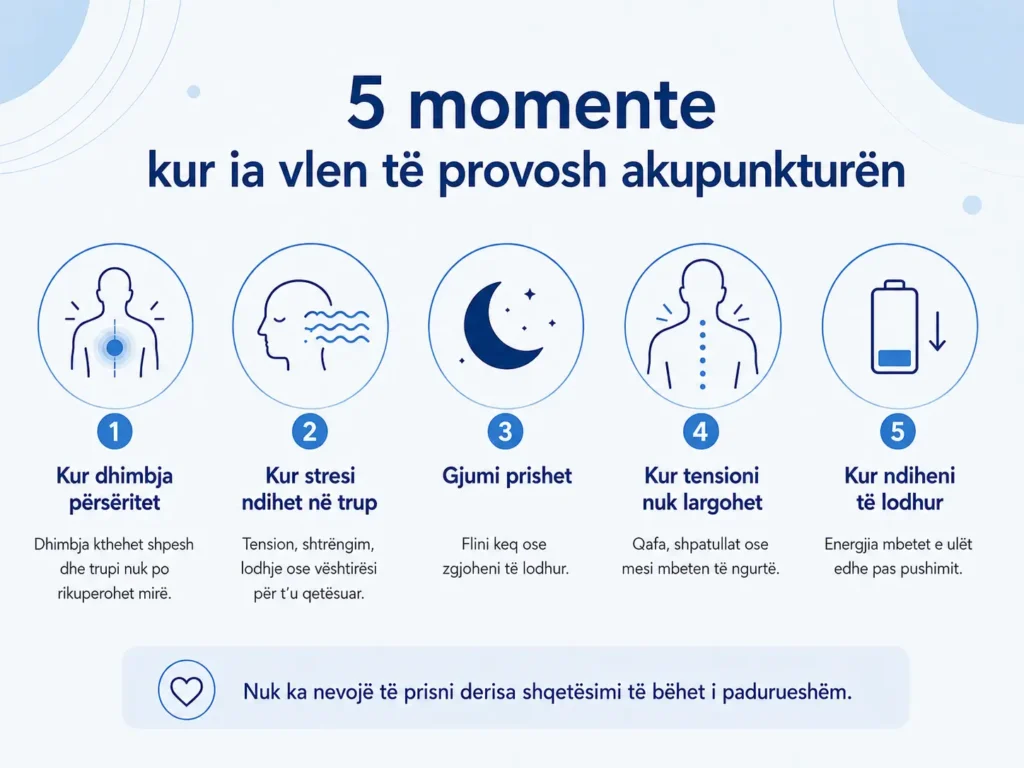 5 momente
kur ia vlen të provosh akupunkturën

1
Kur dhimbja përsëritet
Dhimbja kthehet shpesh dhe trupi nuk po rikuperohet mirë.

2
Kur stresi ndihet në trup
Tension, shtrëngim, lodhje ose vështirësi për t'u qetësuar.

3
Gjumi prishet
Flini keq ose zgjoheni të lodhur.

4
Kur tensioni nuk largohet
Qafa, shpatullat ose mesi mbeten të ngurtë.

5
Kur ndiheni të lodhur
Energjia mbetet e ulët edhe pas pushimit.

Nuk ka nevojë të prisni derisa shqetësimi të bëhet i padurueshëm.